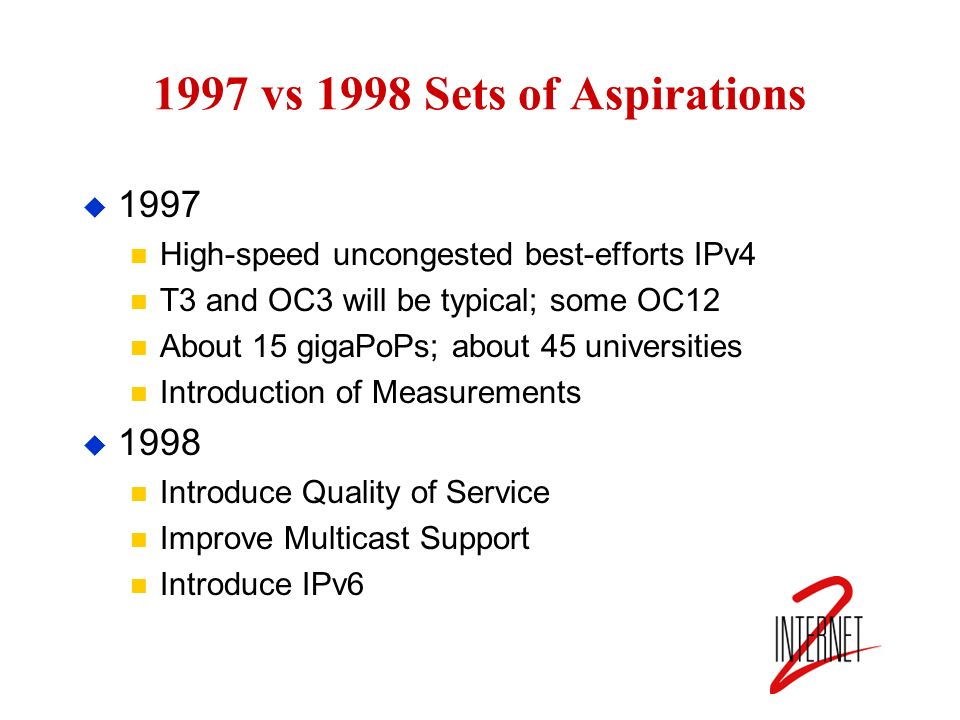 1997 vs 1998 Sets of Aspirations

1997
High-speed uncongested best-efforts IPv4
T3 and OC3 will be typical; some OC12
About 15 gigaPoPs; about 45 universities
Introduction of Measurements

1998
Introduce Quality of Service
Improve Multicast Support
Introduce IPv6

INTERNET 2